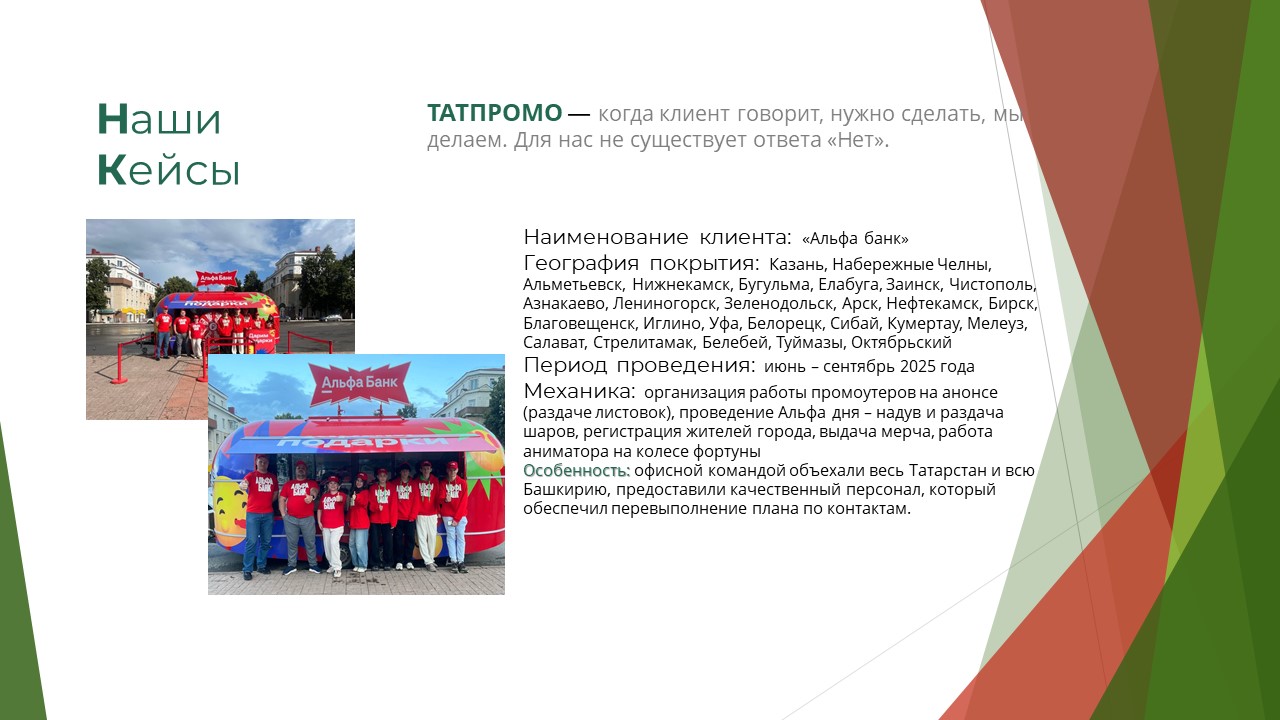 Наши Кейсы

ТАТПРОМО — когда клиент говорит, нужно сделать, мы делаем. Для нас не существует ответа «Нет».

Альфа Банк

подарки

Альфа Банк

подарки

Наименование клиента: «Альфа банк»
География покрытия: Казань, Набережные Челны, Альметьевск, Нижнекамск, Бугульма, Елабуга, Заинск, Чистополь, Азнакаево, Лениногорск, Зеленодольск, Арск, Нефтекамск, Бирск, Благовещенск, Иглино, Уфа, Белорецк, Сибай, Кумертау, Мелеуз, Салават, Стрелитамак, Белебей, Туймазы, Октябрьский
Период проведения: июнь – сентябрь 2025 года
Механика: организация работы промоутеров на анонсе (раздаче листовок), проведение Альфа дня – надув и раздача шаров, регистрация жителей города, выдача мерча, работа аниматора на колесе фортуны
Особенность: офисной командой объехали весь Татарстан и всю Башкирию, предоставили качественный персонал, который обеспечил перевыполнение плана по контактам.